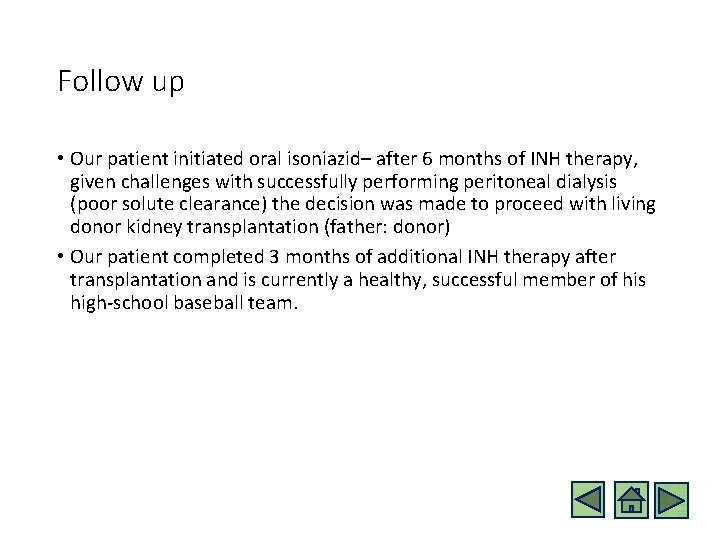 Follow up

• Our patient initiated oral isoniazid– after 6 months of INH therapy, given challenges with successfully performing peritoneal dialysis (poor solute clearance) the decision was made to proceed with living donor kidney transplantation (father: donor)

• Our patient completed 3 months of additional INH therapy after transplantation and is currently a healthy, successful member of his high-school baseball team.